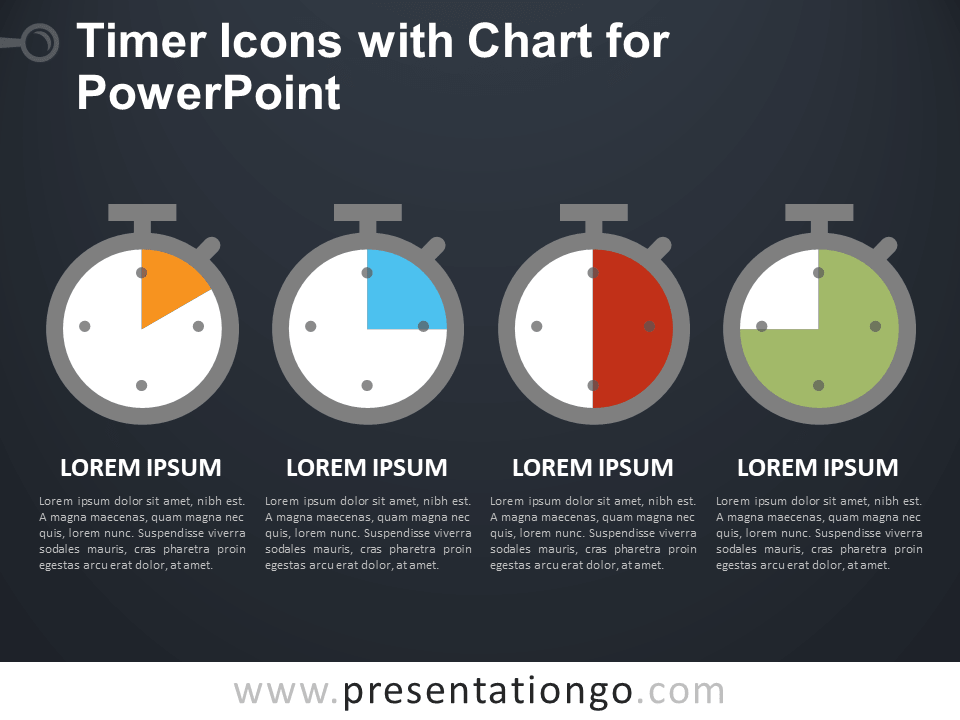 Timer Icons with Chart for PowerPoint

LOREM IPSUM

Lorem ipsum dolor sit amet, nibh est. A magna maecenas, quam magna nec quis, lorem nunc. Suspendisse viverra sodales mauris, cras pharetra proin egestas arcu erat dolor, at amet.

LOREM IPSUM

Lorem ipsum dolor sit amet, nibh est. A magna maecenas, quam magna nec quis, lorem nunc. Suspendisse viverra sodales mauris, cras pharetra proin egestas arcu erat dolor, at amet.

LOREM IPSUM

Lorem ipsum dolor sit amet, nibh est. A magna maecenas, quam magna nec quis, lorem nunc. Suspendisse viverra sodales mauris, cras pharetra proin egestas arcu erat dolor, at amet.

LOREM IPSUM

Lorem ipsum dolor sit amet, nibh est. A magna maecenas, quam magna nec quis, lorem nunc. Suspendisse viverra sodales mauris, cras pharetra proin egestas arcu erat dolor, at amet.

www.presentationgo.com